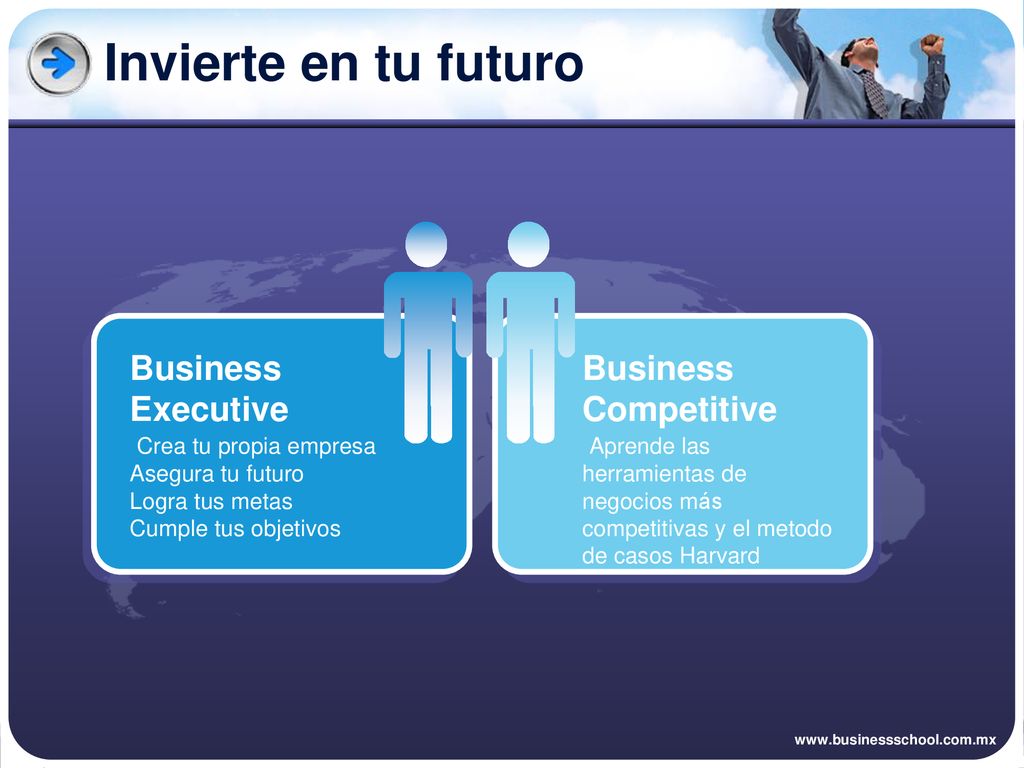 Invierte en tu futuro

Business Executive

Crea tu propia empresa
Asegura tu futuro
Logra tus metas
Cumple tus objetivos

Business Competitive

Aprende las herramientas de negocios más competitivas y el metodo de casos Harvard

www.businessschool.com.mx